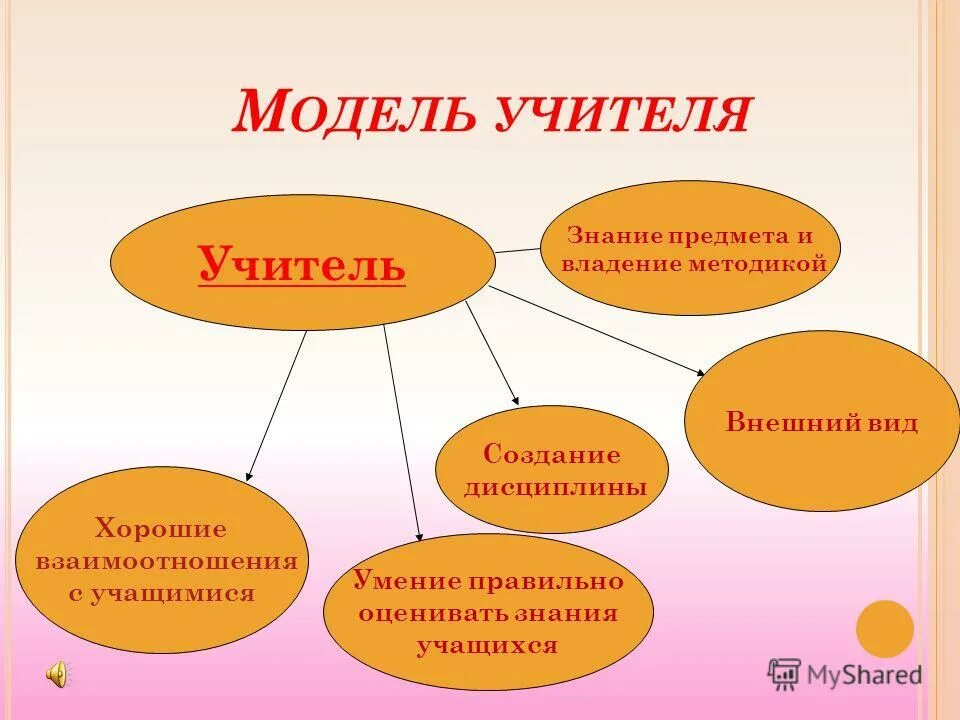 МОДЕЛЬ УЧИТЕЛЯ

Учитель

Знание предмета и владение методикой

Внешний вид

Создание дисциплины

Хорошие взаимоотношения с учащимися

Умение правильно оценивать знания учащихся

MyShared